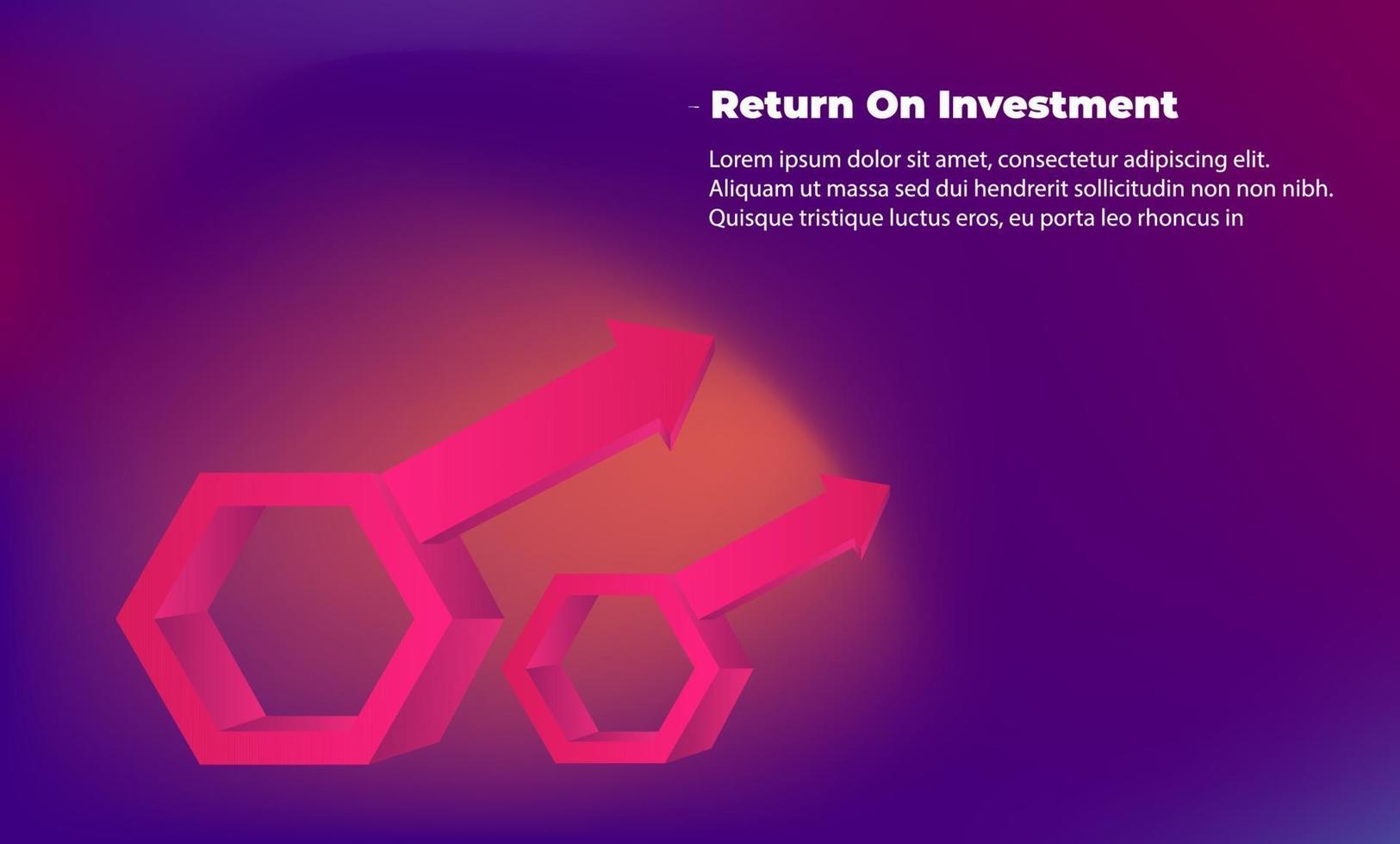 Return On Investment

Lorem ipsum dolor sit amet, consectetur adipiscing elit. Aliquam ut massa sed dui hendrerit sollicitudin non non nibh. Quisque tristique luctus eros, eu porta leo rhoncus in